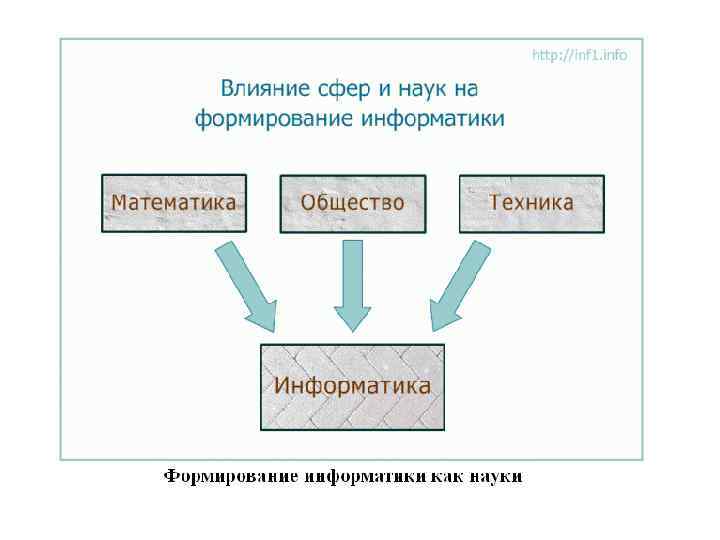 http://inf1.info

Влияние сфер и наук на формирование информатики

Математика

Общество

Техника

Информатика

Формирование информатики как науки